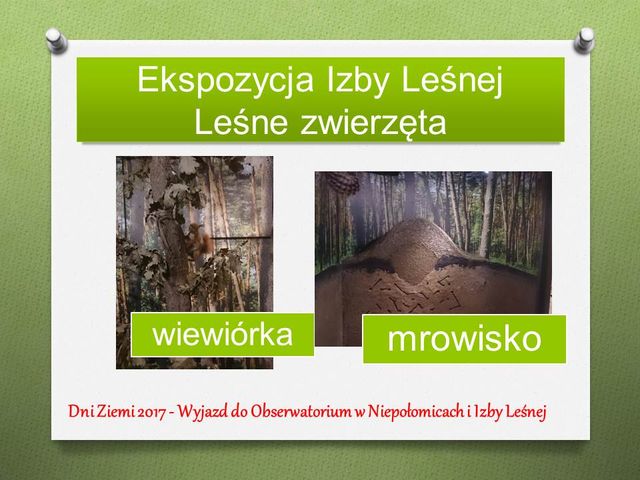 Ekspozycja Izby Leśnej
Leśne zwierzęta

wiewiórka

mrowisko

Dni Ziemi 2017 - Wyjazd do Obserwatorium w Niepołomicach i Izby Leśnej